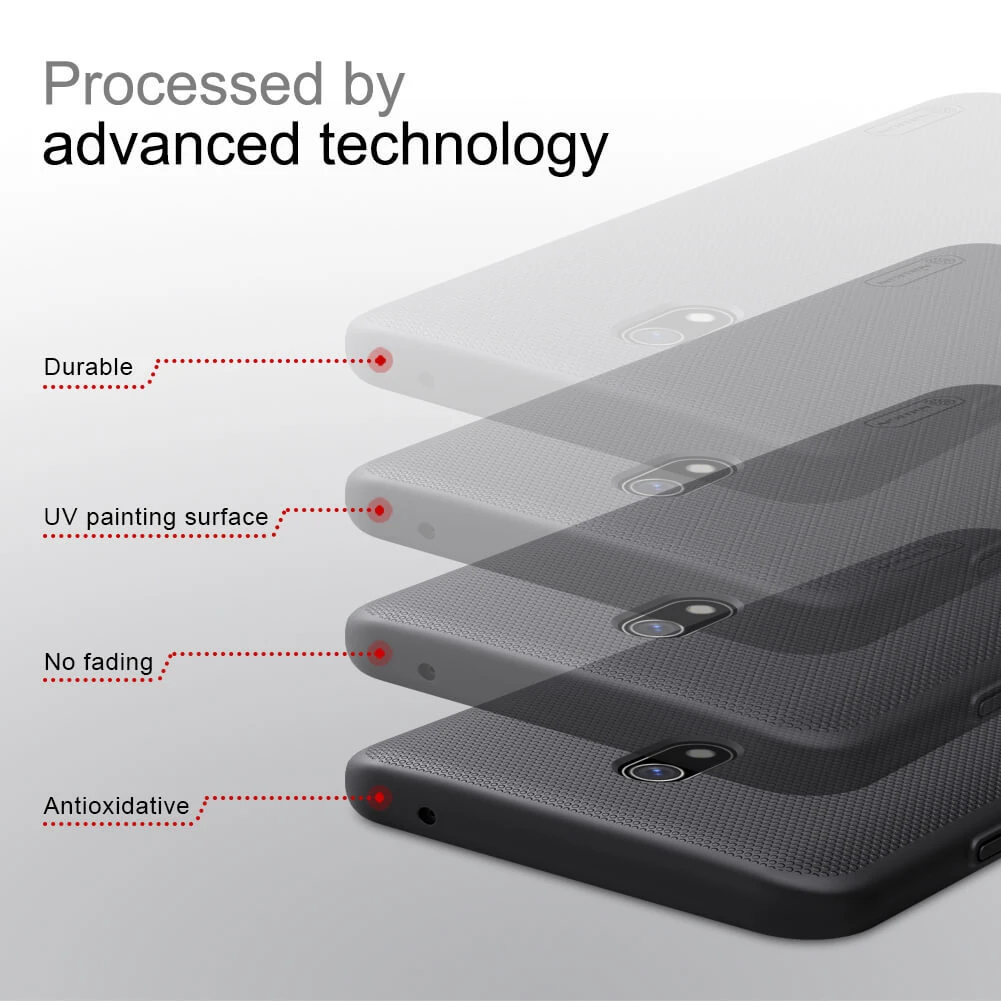 Processed by
advanced technology

Durable

UV painting surface

No fading

Antioxidative